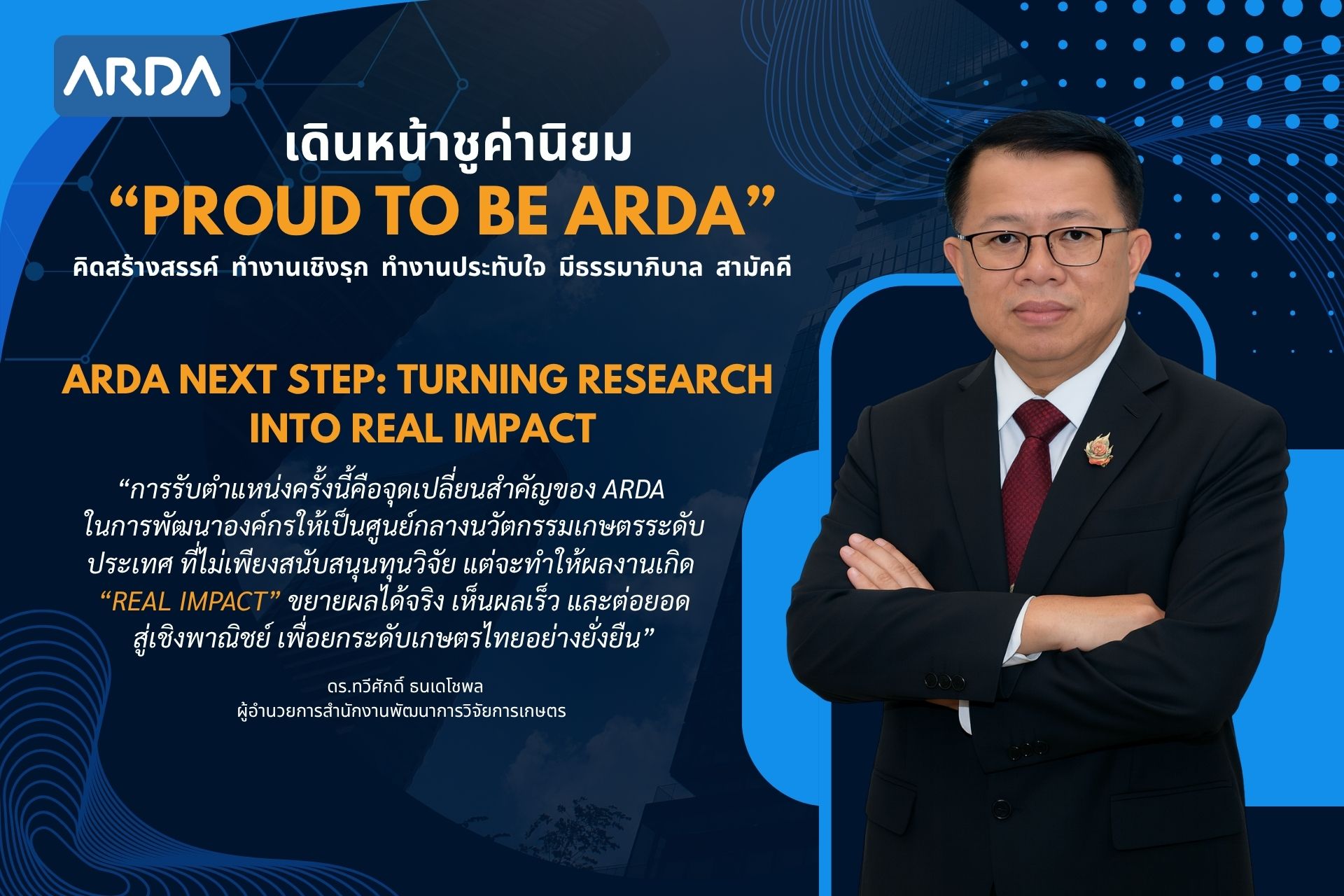 ARDA

เดินหน้าชูค่านิยม
“PROUD TO BE ARDA”
คิดสร้างสรรค์ ทำงานเชิงรุก ทำงานประทับใจ มีธรรมาภิบาล สามัคคี

ARDA NEXT STEP: TURNING RESEARCH INTO REAL IMPACT

“การรับตำแหน่งครั้งนี้คือจุดเปลี่ยนสำคัญของ ARDA ในการพัฒนาองค์กรให้เป็นศูนย์กลางนวัตกรรมเกษตรระดับประเทศ ที่ไม่เพียงสนับสนุนทุนวิจัย แต่จะทำให้ผลงานเกิด “REAL IMPACT” ขยายผลได้จริง เห็นผลเร็ว และต่อยอดสู่เชิงพาณิชย์ เพื่อยกระดับเกษตรไทยอย่างยั่งยืน”

ดร.ทวีศักดิ์ ธนเดโชพล
ผู้อำนวยการสำนักงานพัฒนาการวิจัยการเกษตร